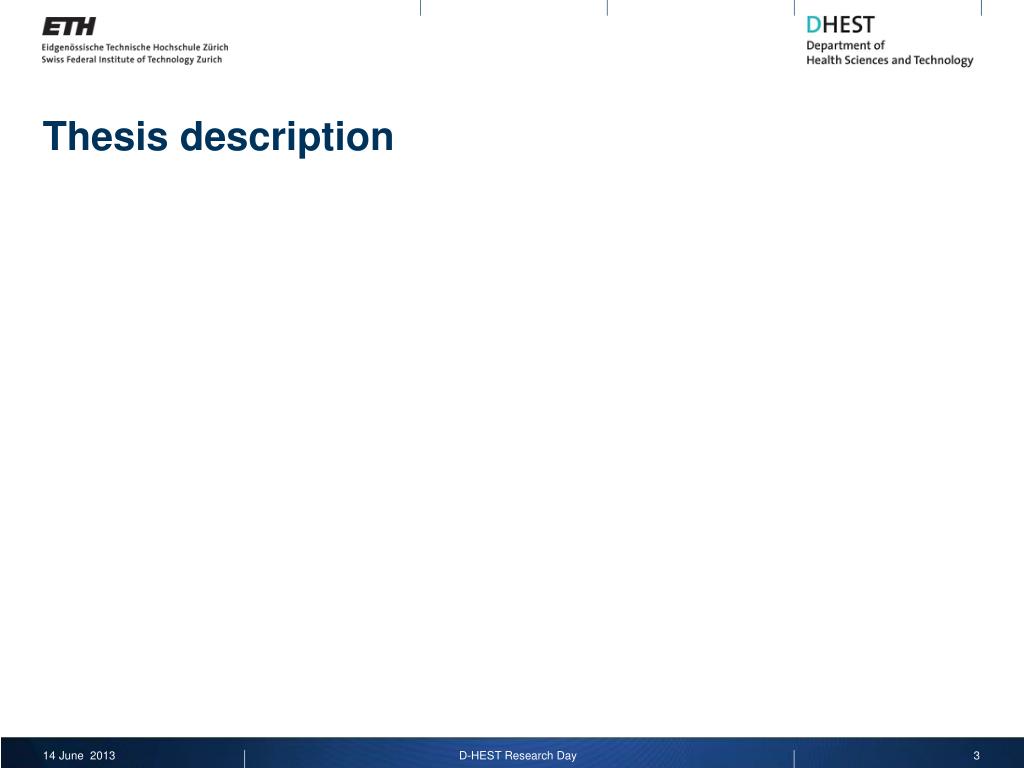 ETH
Eidgenössische Technische Hochschule Zürich
Swiss Federal Institute of Technology Zurich

DHEST
Department of
Health Sciences and Technology

Thesis description

14 June 2013
D-HEST Research Day
3